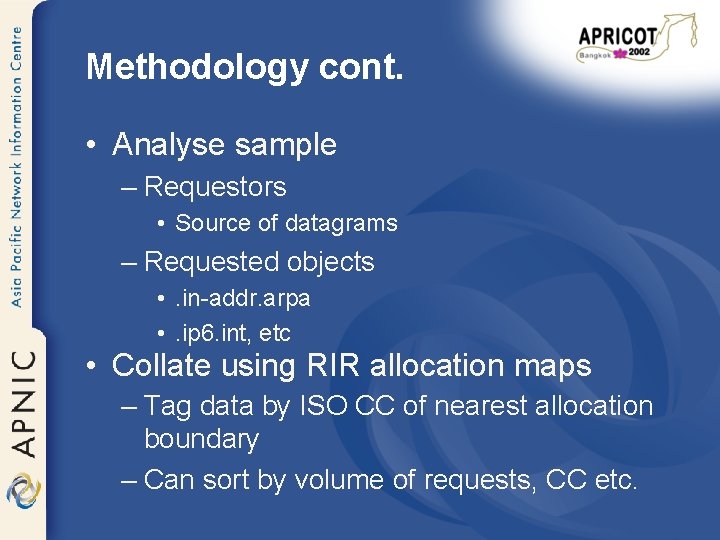 Asia Pacific Network Information Centre

APNIC

APRICOT
Bangkok 2002

Methodology cont.

• Analyse sample
– Requestors
• Source of datagrams
– Requested objects
• .in-addr.arpa
• .ip6.int, etc
• Collate using RIR allocation maps
– Tag data by ISO CC of nearest allocation boundary
– Can sort by volume of requests, CC etc.